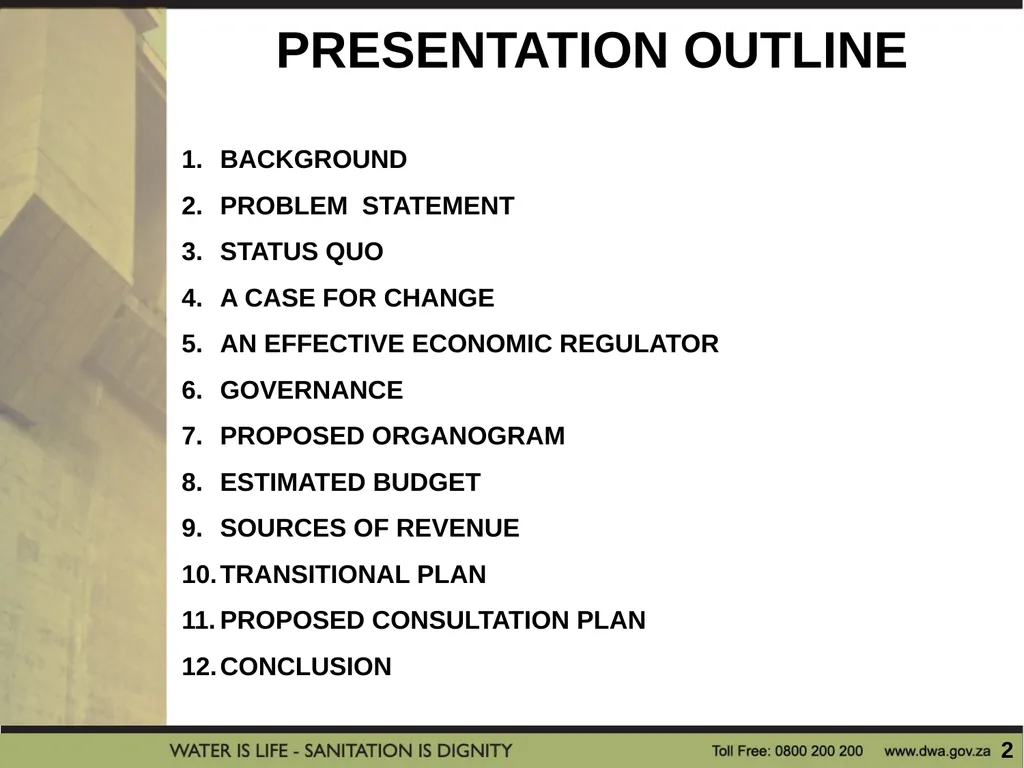 PRESENTATION OUTLINE

1. BACKGROUND
2. PROBLEM STATEMENT
3. STATUS QUO
4. A CASE FOR CHANGE
5. AN EFFECTIVE ECONOMIC REGULATOR
6. GOVERNANCE
7. PROPOSED ORGANOGRAM
8. ESTIMATED BUDGET
9. SOURCES OF REVENUE
10. TRANSITIONAL PLAN
11. PROPOSED CONSULTATION PLAN
12. CONCLUSION

WATER IS LIFE - SANITATION IS DIGNITY
Toll Free: 0800 200 200 www.dwa.gov.za 2